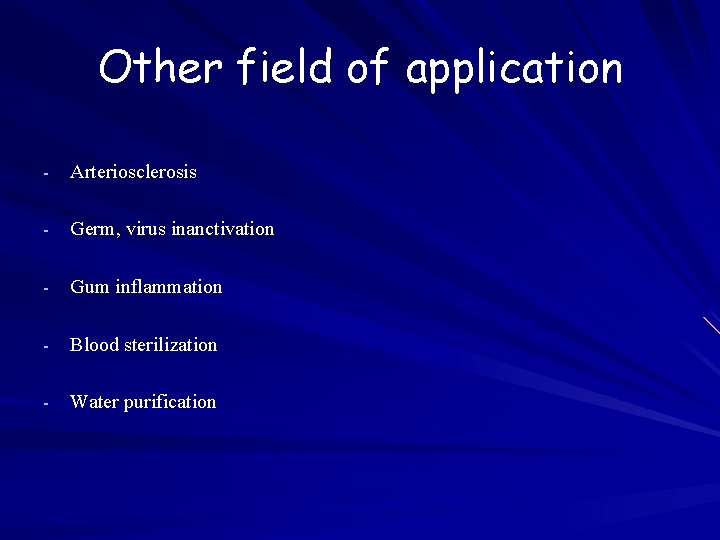 Other field of application

- Arteriosclerosis

- Germ, virus inanctivation

- Gum inflammation

- Blood sterilization

- Water purification